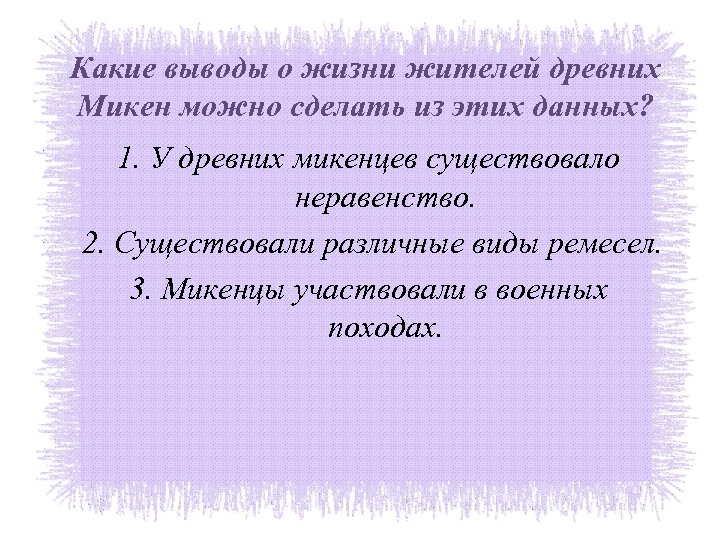 Какие выводы о жизни жителей древних Микен можно сделать из этих данных?

1. У древних микенцев существовало неравенство.

2. Существовали различные виды ремесел.

3. Микенцы участвовали в военных походах.